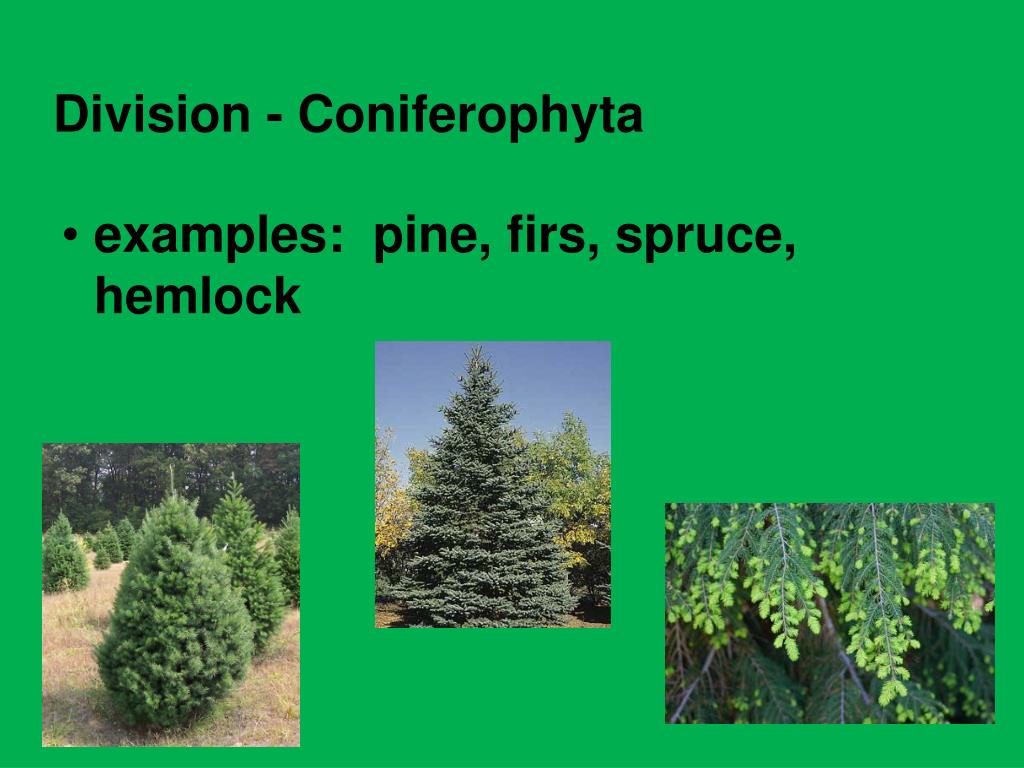 Division - Coniferophyta

• examples: pine, firs, spruce, hemlock